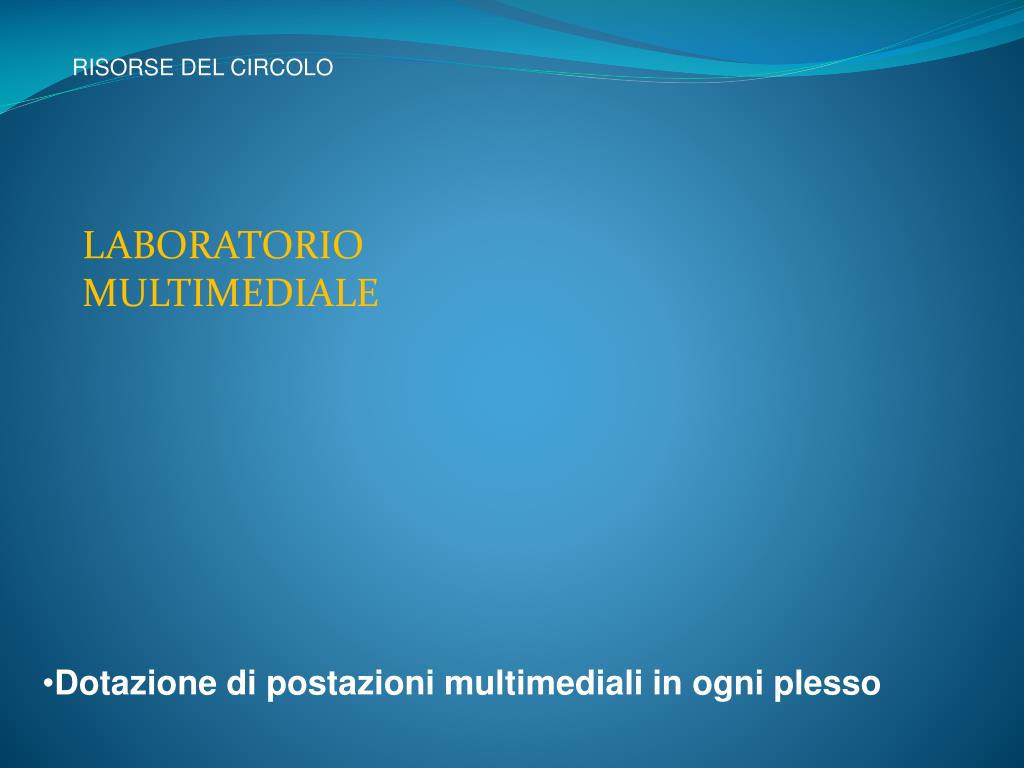 RISORSE DEL CIRCOLO

LABORATORIO MULTIMEDIALE

•Dotazione di postazioni multimediali in ogni plesso